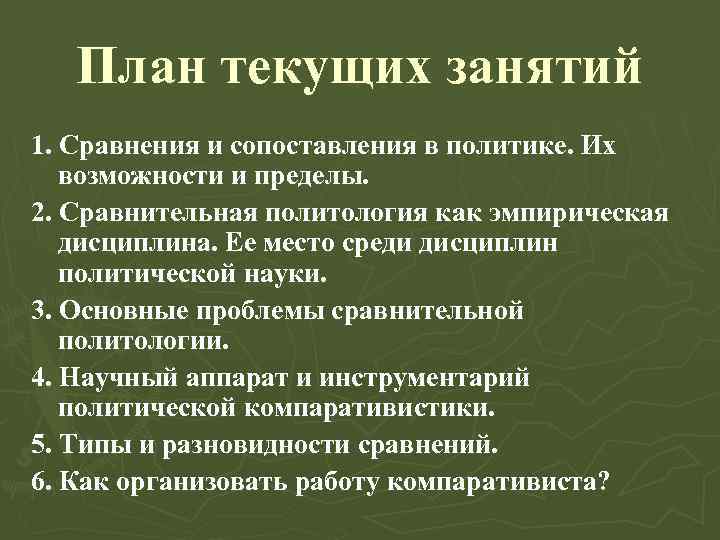 План текущих занятий

1. Сравнения и сопоставления в политике. Их возможности и пределы.

2. Сравнительная политология как эмпирическая дисциплина. Ее место среди дисциплин политической науки.

3. Основные проблемы сравнительной политологии.

4. Научный аппарат и инструментарий политической компаративистики.

5. Типы и разновидности сравнений.

6. Как организовать работу компаративиста?